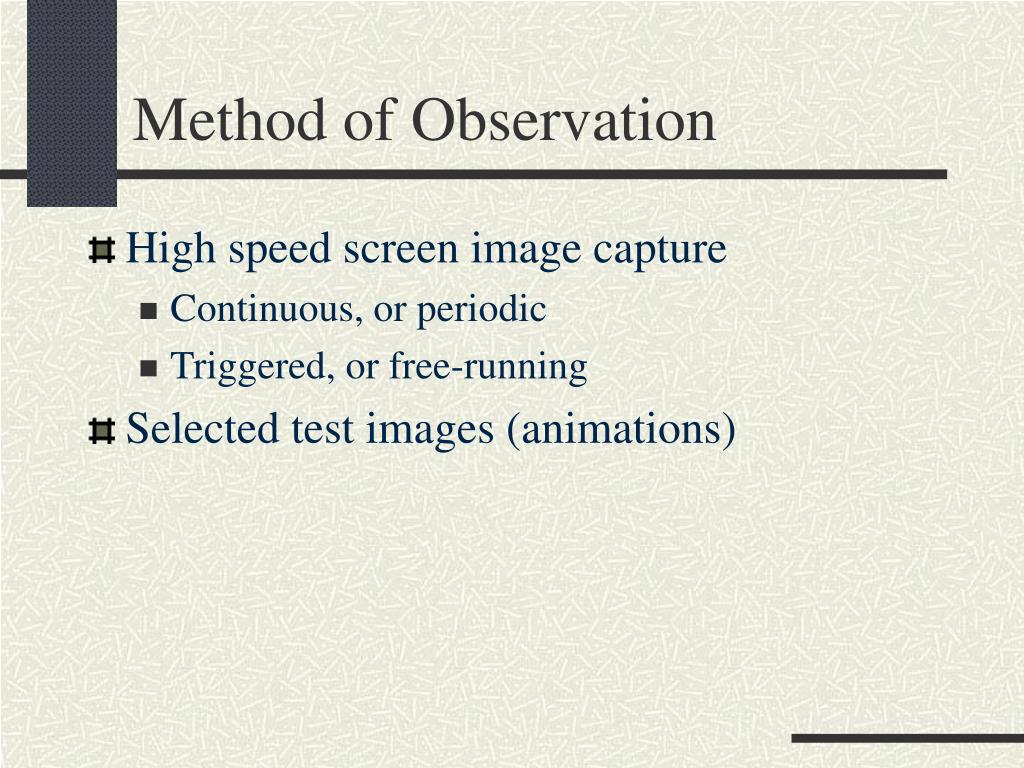 Method of Observation

High speed screen image capture

Continuous, or periodic

Triggered, or free-running

Selected test images (animations)